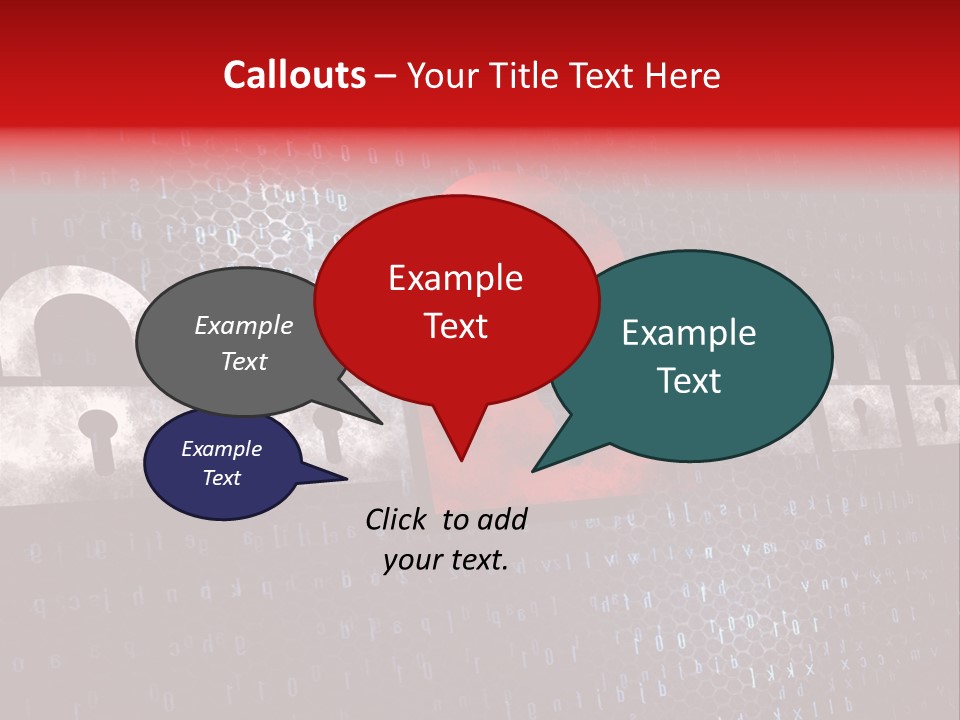 Callouts – Your Title Text Here

Example Text

Example Text

Example Text

Example Text

Click to add your text.